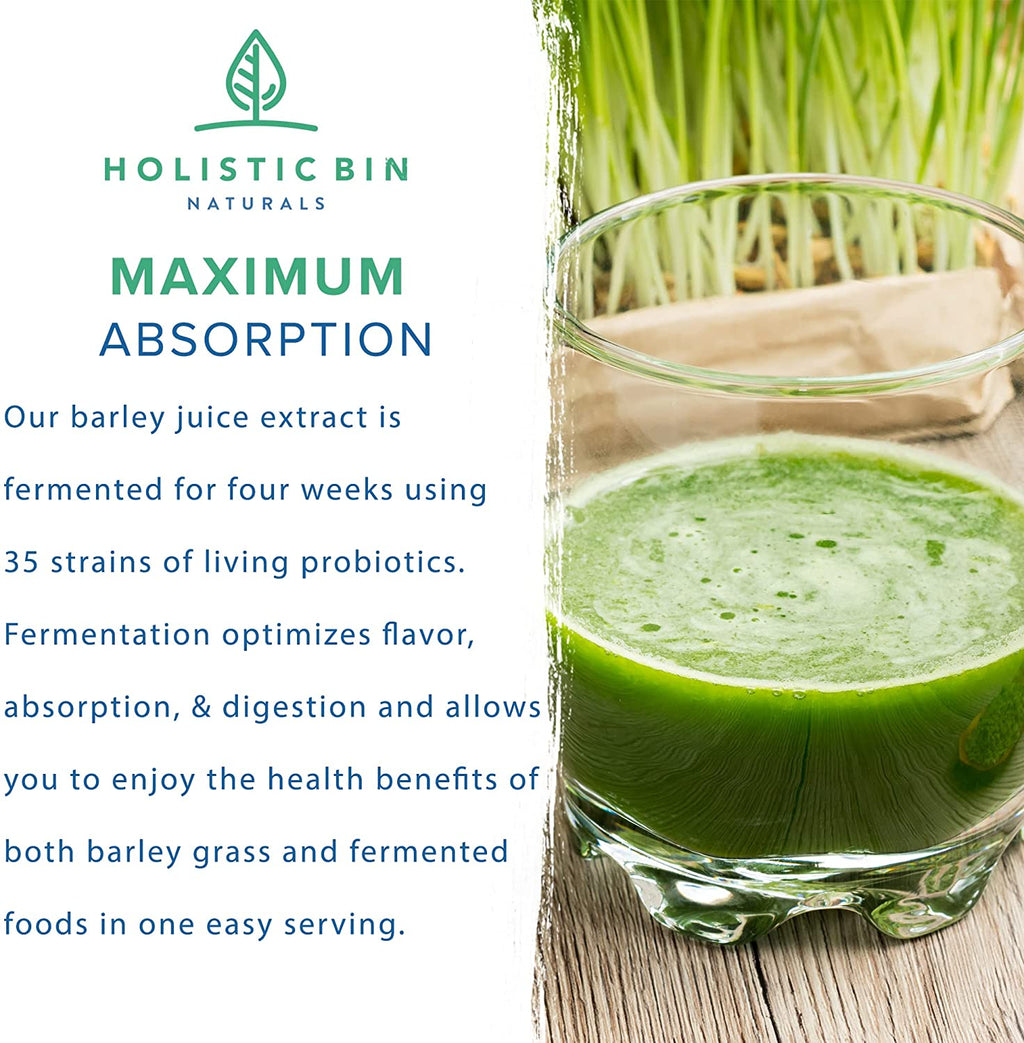 HOLISTIC BIN
NATURALS

MAXIMUM
ABSORPTION

Our barley juice extract is fermented for four weeks using 35 strains of living probiotics. Fermentation optimizes flavor, absorption, & digestion and allows you to enjoy the health benefits of both barley grass and fermented foods in one easy serving.